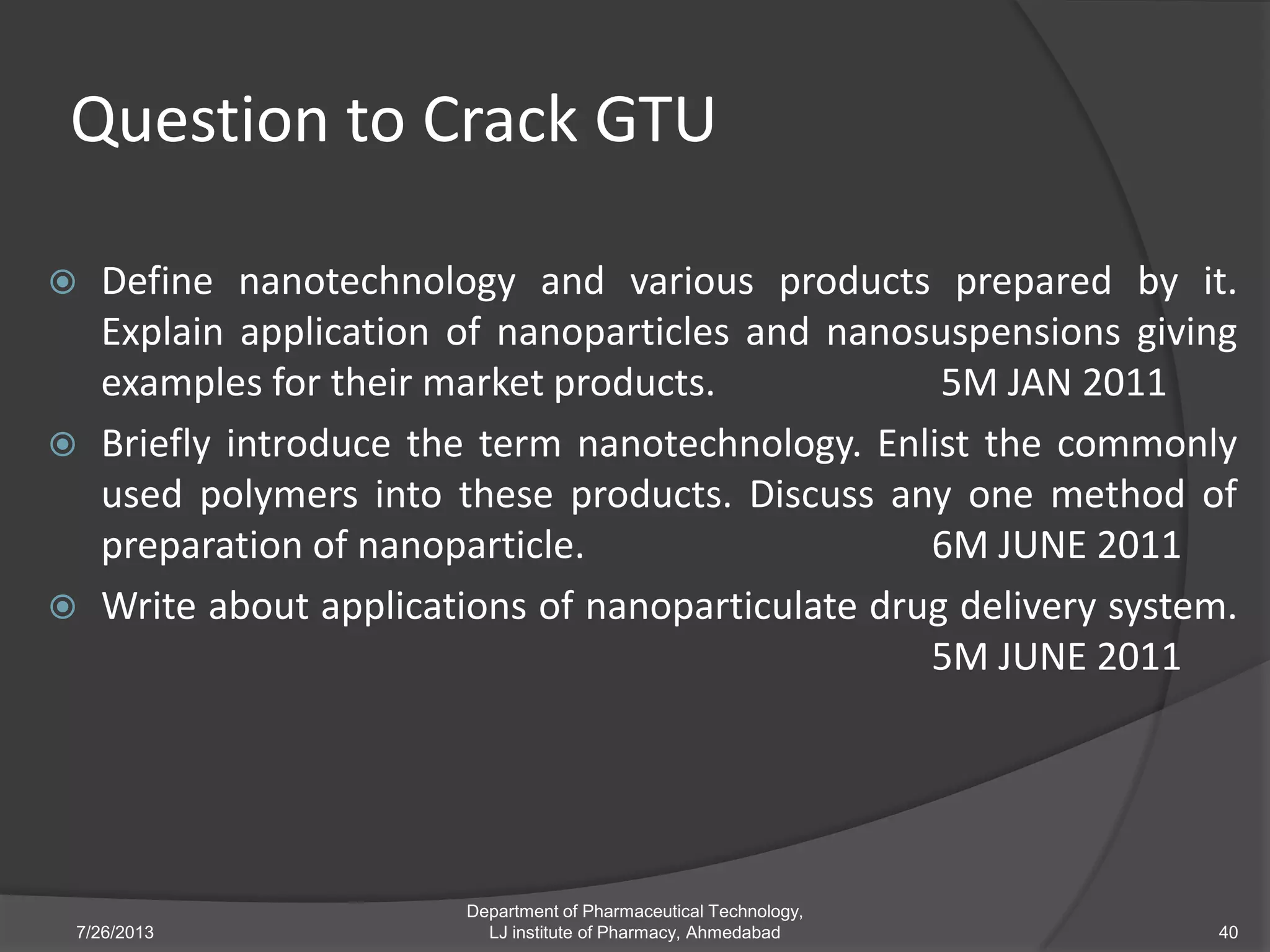 Question to Crack GTU

Define nanotechnology and various products prepared by it. Explain application of nanoparticles and nanosuspensions giving examples for their market products. 5M JAN 2011

Briefly introduce the term nanotechnology. Enlist the commonly used polymers into these products. Discuss any one method of preparation of nanoparticle. 6M JUNE 2011

Write about applications of nanoparticulate drug delivery system. 5M JUNE 2011

7/26/2013

Department of Pharmaceutical Technology, LJ institute of Pharmacy, Ahmedabad

40